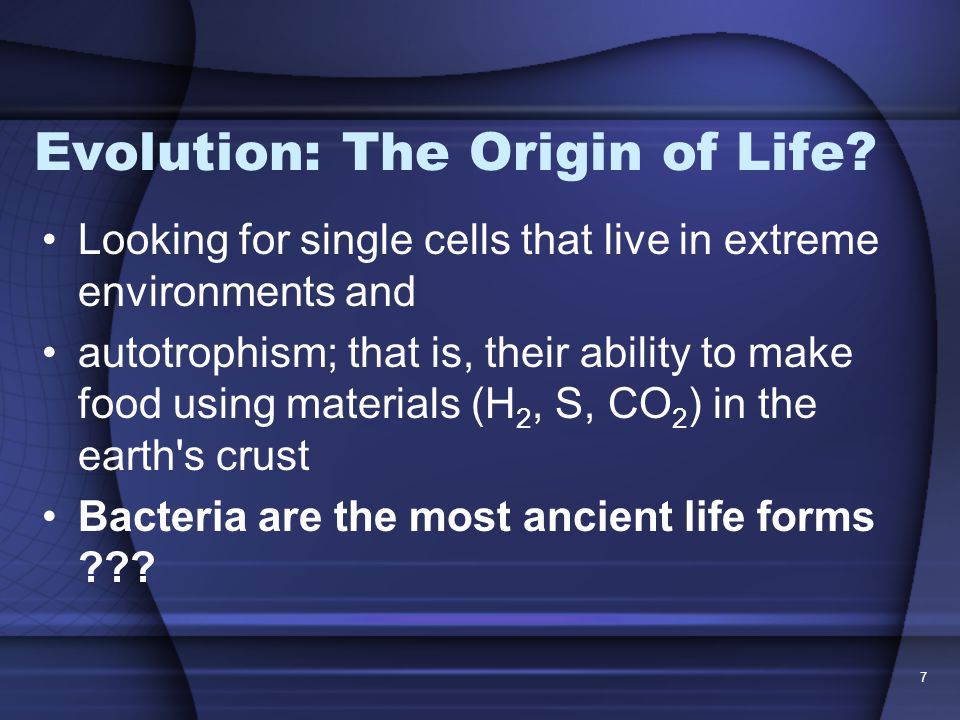 Evolution: The Origin of Life?

• Looking for single cells that live in extreme environments and

• autotrophism; that is, their ability to make food using materials ($H_2$, S, $CO_2$) in the earth's crust

• Bacteria are the most ancient life forms ???

7